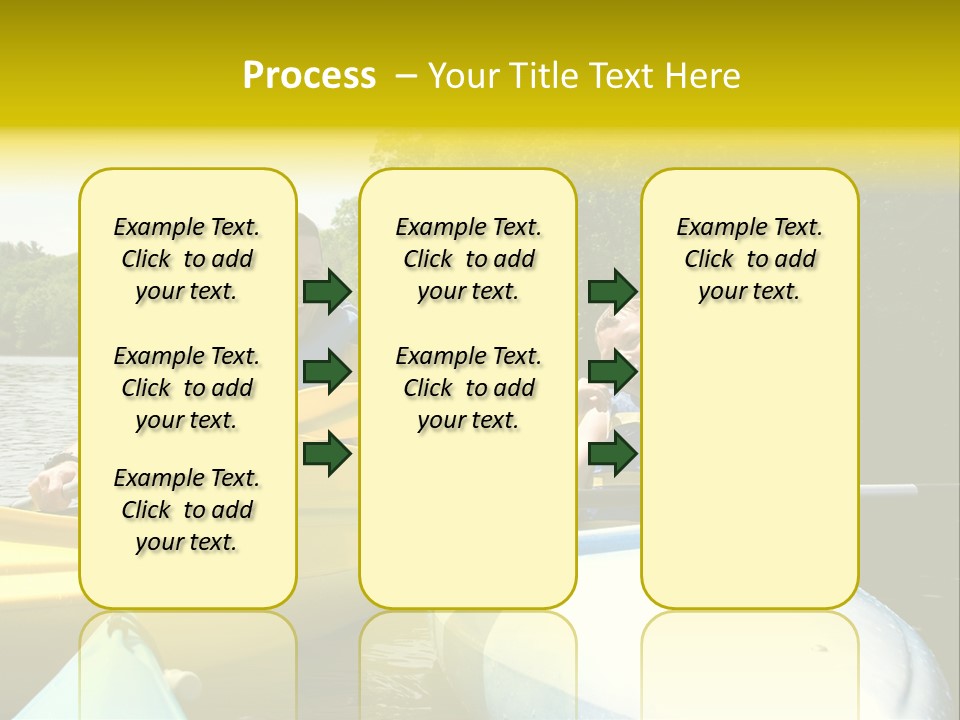 Process – Your Title Text Here

Example Text. Click to add your text.

Example Text. Click to add your text.

Example Text. Click to add your text.

Example Text. Click to add your text.

Example Text. Click to add your text.

Example Text. Click to add your text.